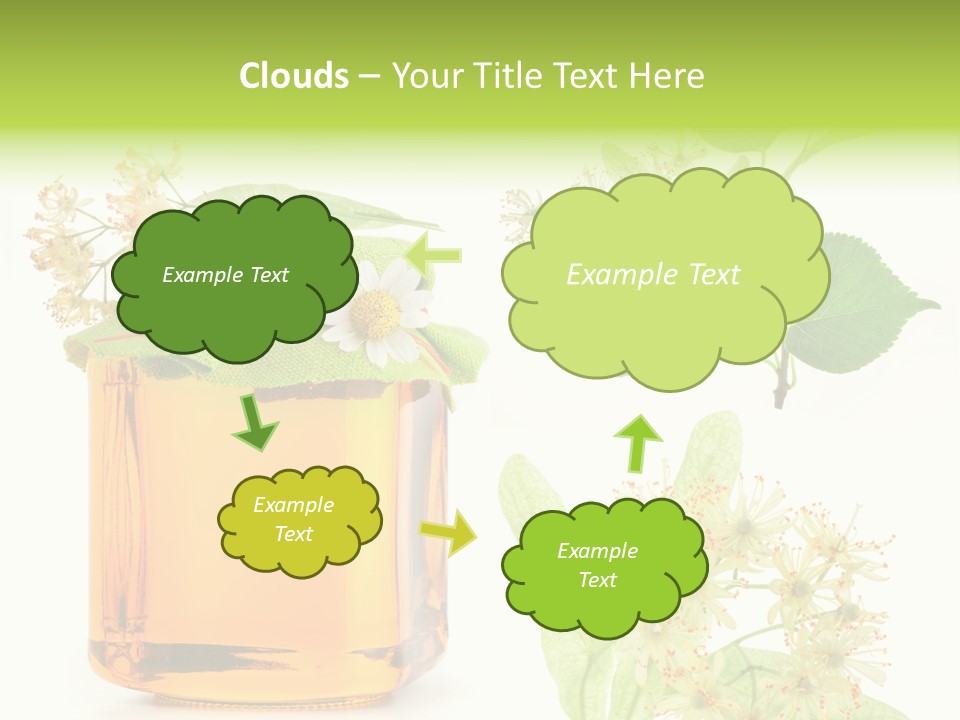 Clouds – Your Title Text Here

Example Text

Example Text

Example Text

Example Text